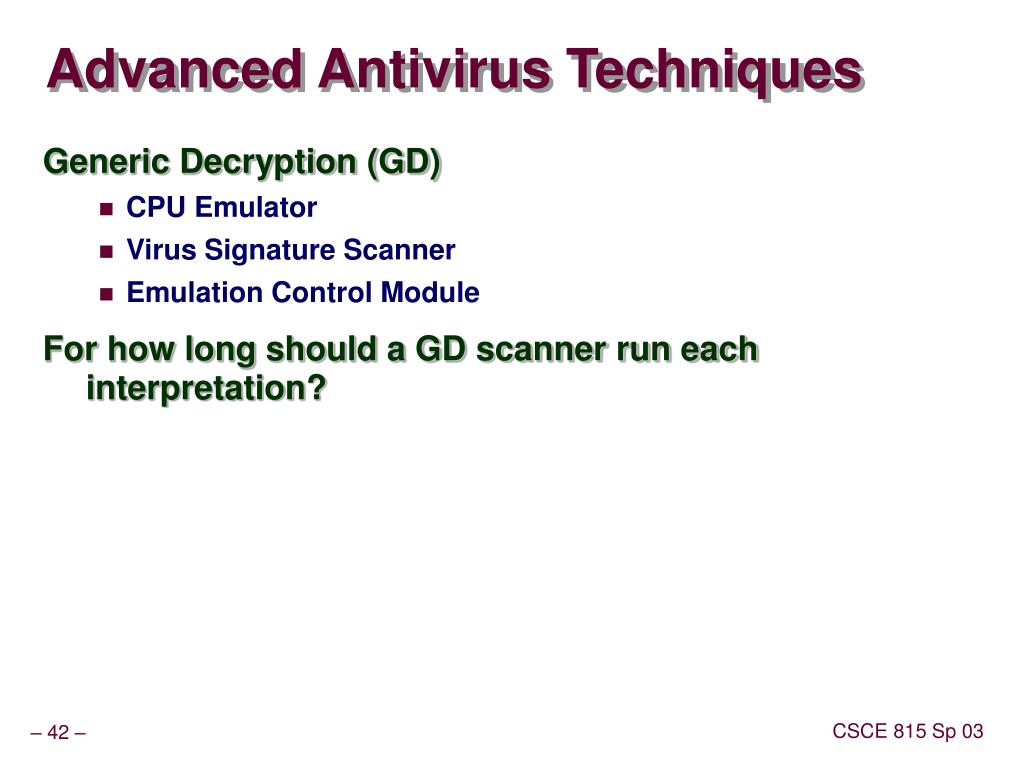 Advanced Antivirus Techniques

Generic Decryption (GD)

- CPU Emulator
- Virus Signature Scanner
- Emulation Control Module

For how long should a GD scanner run each interpretation?

– 42 –

CSCE 815 Sp 03